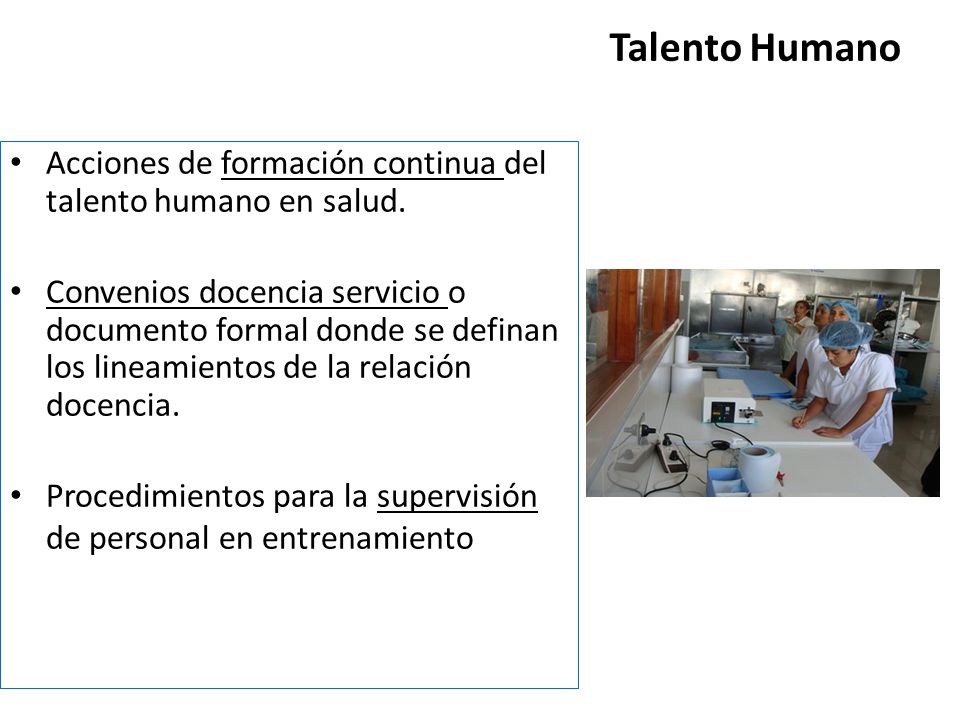 Talento Humano

• Acciones de formación continua del talento humano en salud.

• Convenios docencia servicio o documento formal donde se definan los lineamientos de la relación docencia.

• Procedimientos para la supervisión de personal en entrenamiento